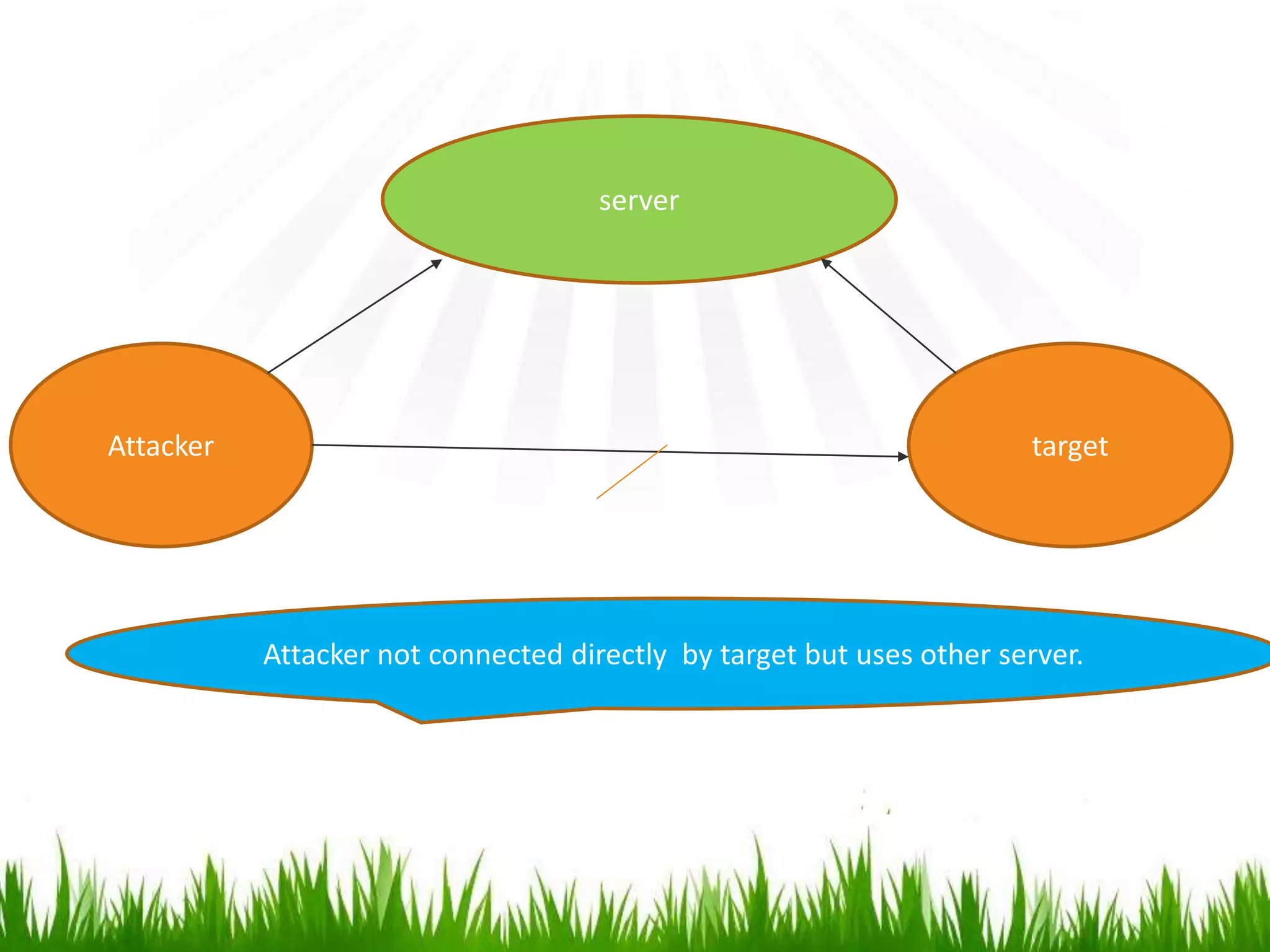 server

Attacker

target

Attacker not connected directly by target but uses other server.